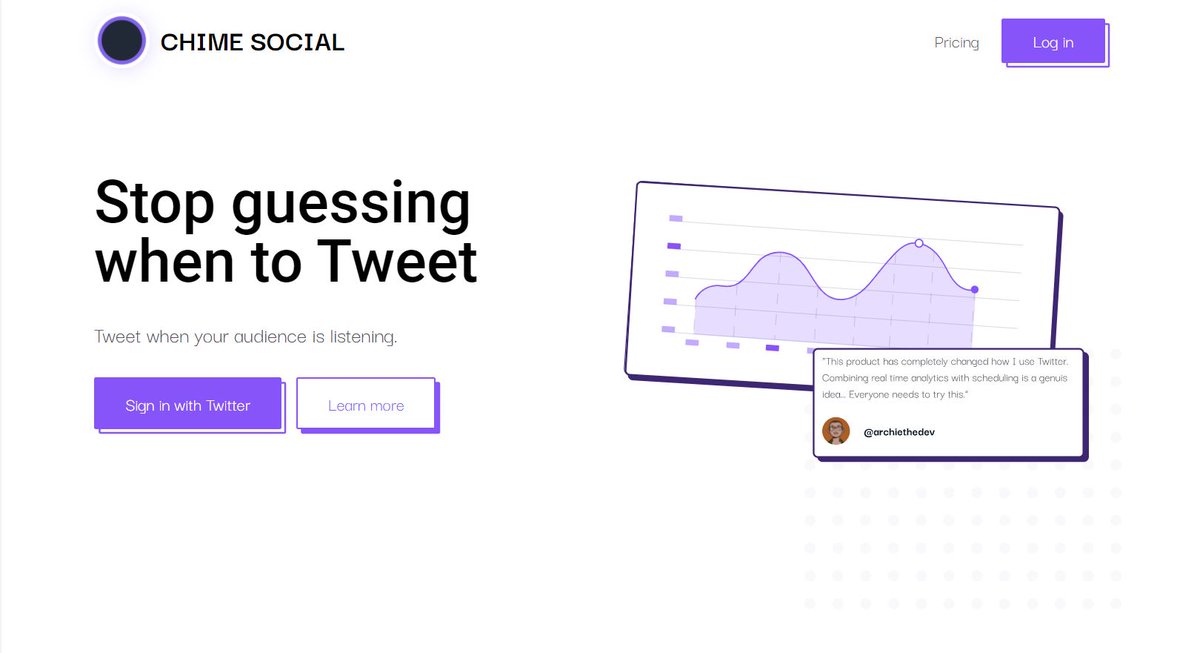 CHIME SOCIAL

Pricing

Log in

Stop guessing when to Tweet

Tweet when your audience is listening.

Sign in with Twitter

Learn more

"This product has completely changed how I use Twitter. Combining real time analytics with scheduling is a genuis idea... Everyone needs to try this."

@archiethedev